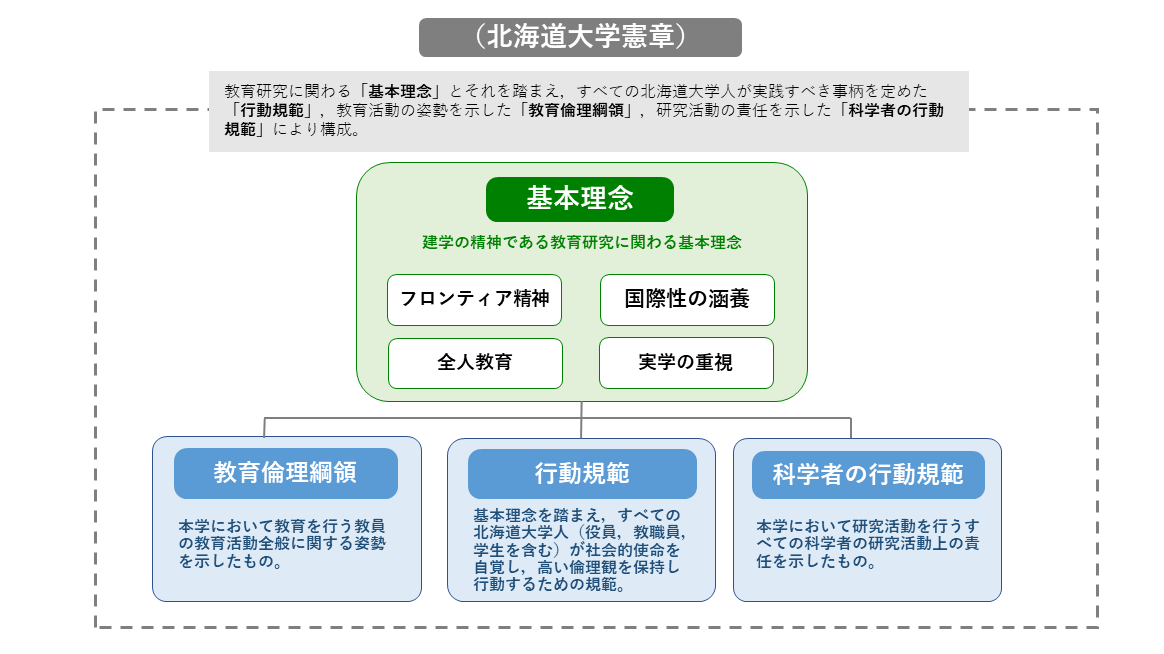 （北海道大学憲章）

教育研究に関わる「基本理念」とそれを踏まえ，すべての北海道大学人が実践すべき事柄を定めた「行動規範」，教育活動の姿勢を示した「教育倫理綱領」，研究活動の責任を示した「科学者の行動規範」により構成。

基本理念

建学の精神である教育研究に関わる基本理念

フロンティア精神

国際性の涵養

全人教育

実学の重視

教育倫理綱領

本学において教育を行う教員の教育活動全般に関する姿勢を示したもの。

行動規範

基本理念を踏まえ，すべての北海道大学人（役員，教職員，学生を含む）が社会的使命を自覚し，高い倫理観を保持し行動するための規範。

科学者の行動規範

本学において研究活動を行うすべての科学者の研究活動上の責任を示したもの。